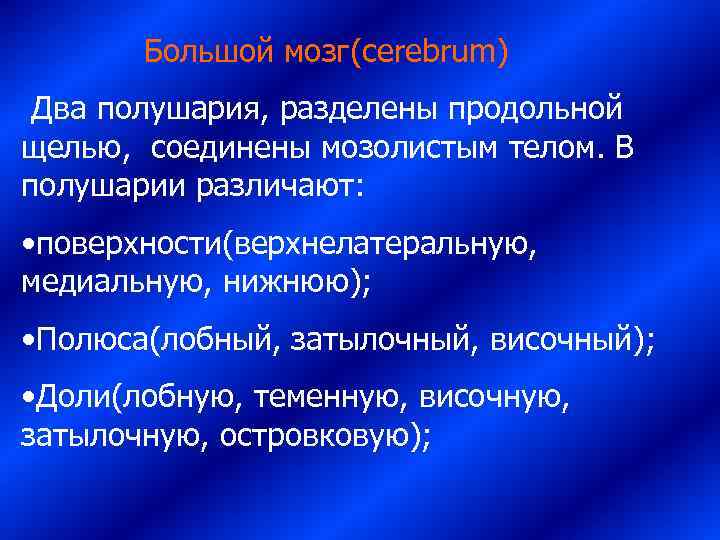 Большой мозг(cerebrum)

Два полушария, разделены продольной щелью, соединены мозолистым телом. В полушарии различают:

•поверхности(верхнелатеральную, медиальную, нижнюю);

•Полюса(лобный, затылочный, височный);

•Доли(лобную, теменную, височную, затылочную, островковую);